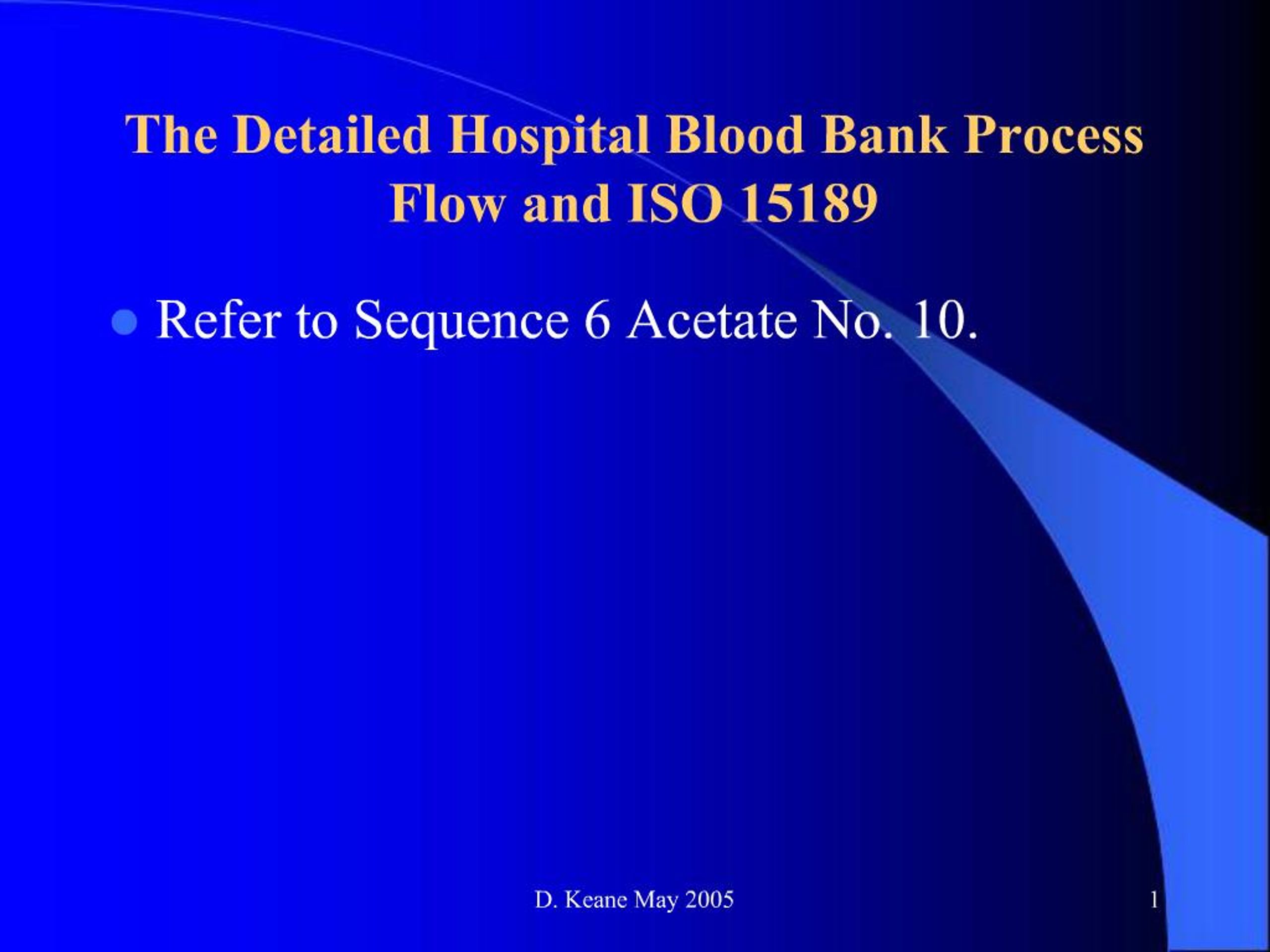 The Detailed Hospital Blood Bank Process Flow and ISO 15189

- Refer to Sequence 6 Acetate No. 10.

D. Keane May 2005

1